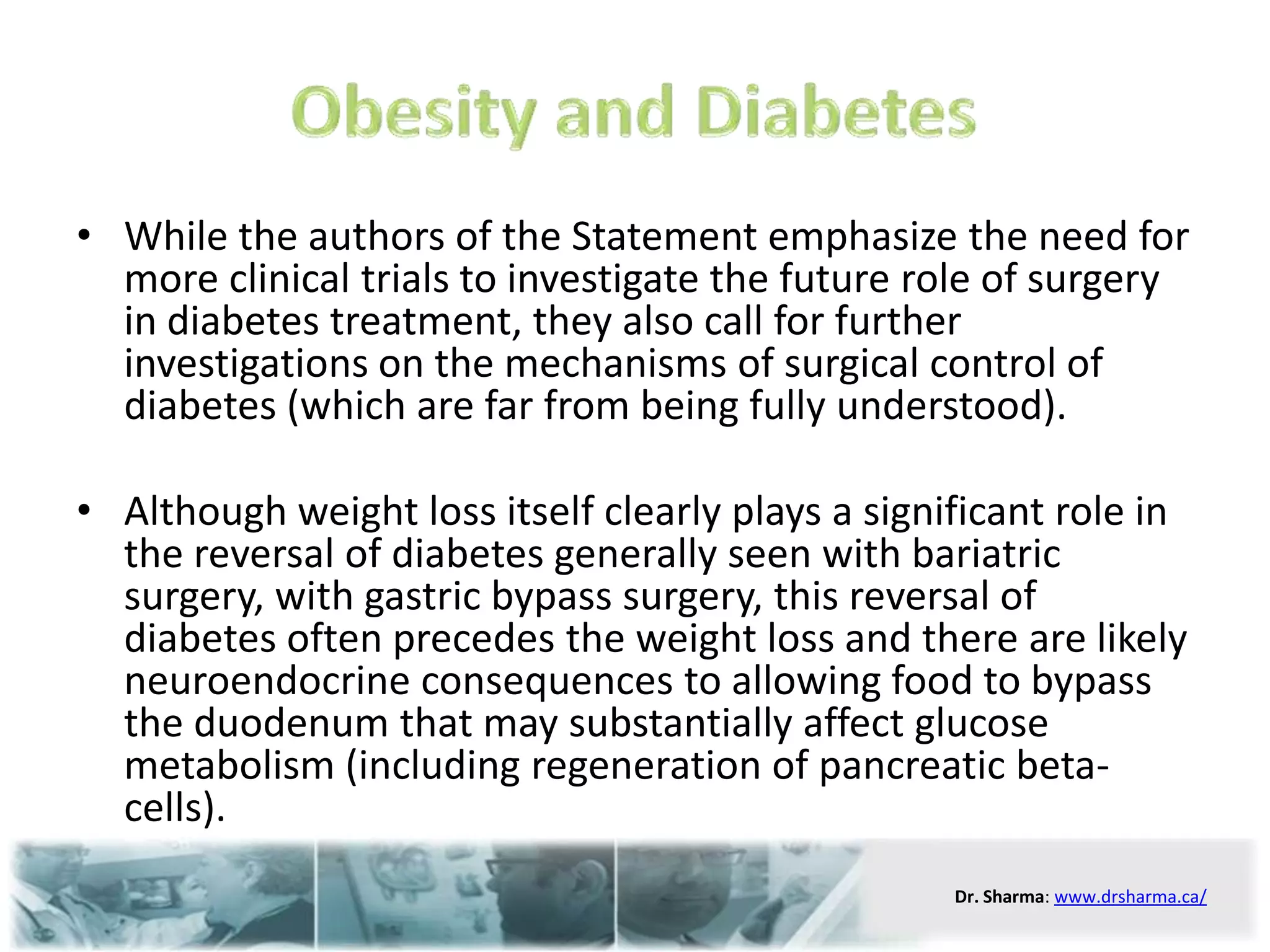 Obesity and Diabetes

• While the authors of the Statement emphasize the need for more clinical trials to investigate the future role of surgery in diabetes treatment, they also call for further investigations on the mechanisms of surgical control of diabetes (which are far from being fully understood).

• Although weight loss itself clearly plays a significant role in the reversal of diabetes generally seen with bariatric surgery, with gastric bypass surgery, this reversal of diabetes often precedes the weight loss and there are likely neuroendocrine consequences to allowing food to bypass the duodenum that may substantially affect glucose metabolism (including regeneration of pancreatic beta-cells).

Dr. Sharma: www.drsharma.ca/